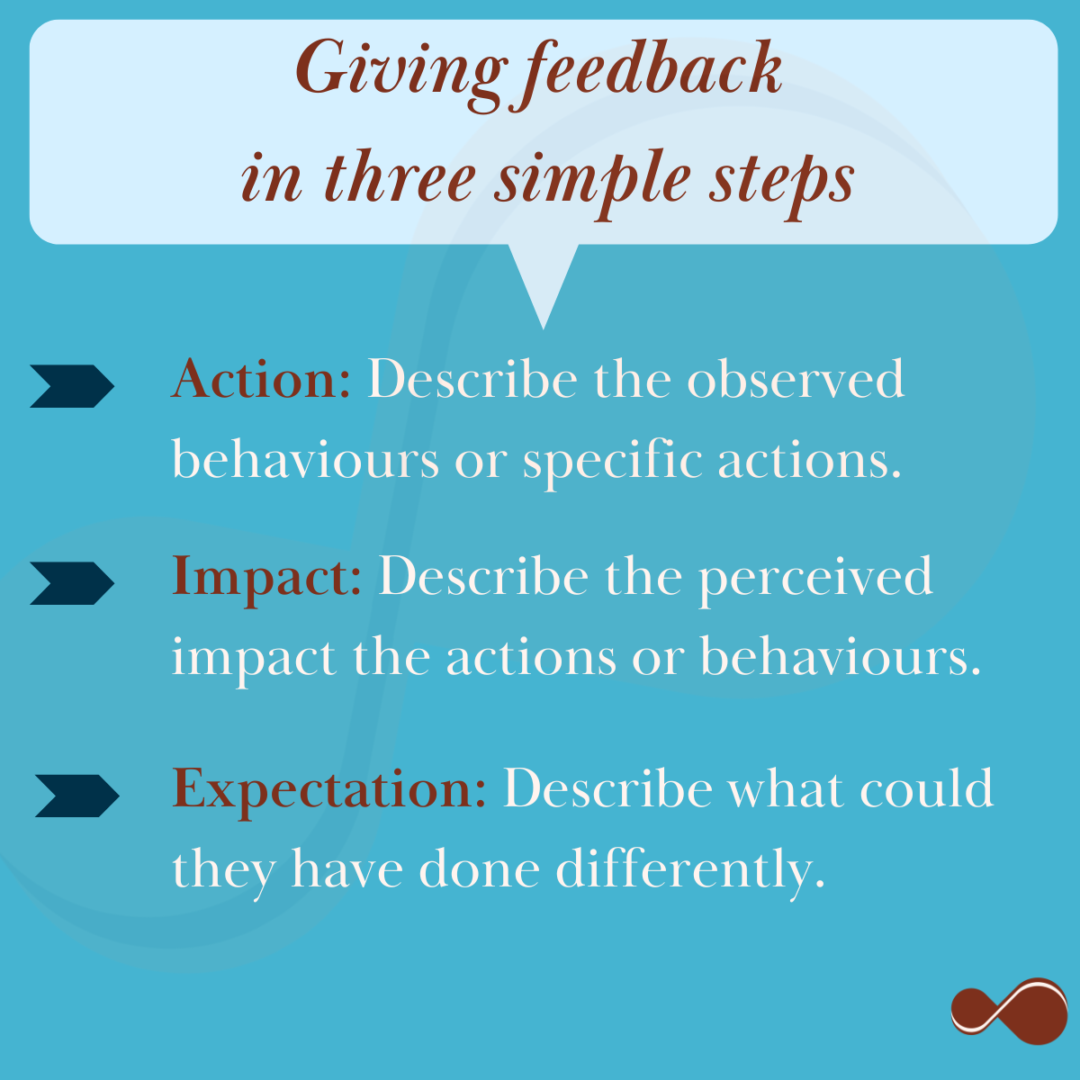 Giving feedback
in three simple steps

Action: Describe the observed behaviours or specific actions.

Impact: Describe the perceived impact the actions or behaviours.

Expectation: Describe what could they have done differently.